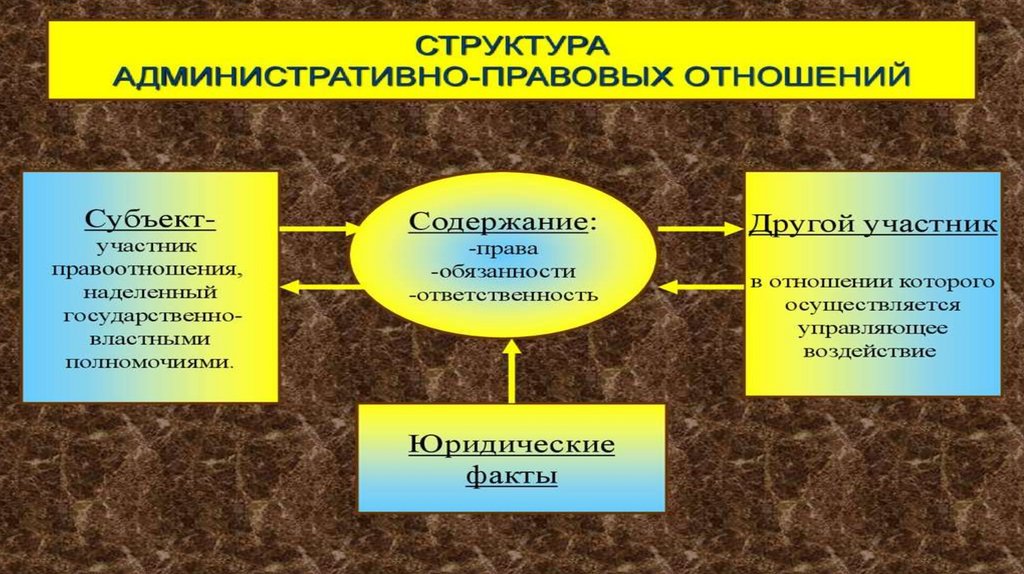 СТРУКТУРА
АДМИНИСТРАТИВНО-ПРАВОВЫХ ОТНОШЕНИЙ

Субъект-
участник правоотношения, наделенный государственно-властными полномочиями.

Содержание:
-права
-обязанности
-ответственность

Другой участник
в отношении которого осуществляется управляющее воздействие

Юридические факты